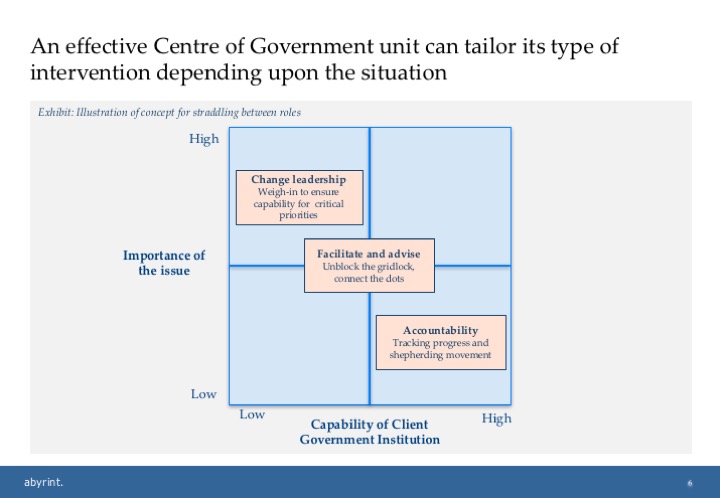 An effective Centre of Government unit can tailor its type of intervention depending upon the situation

Exhibit: Illustration of concept for straddling between roles

High

Change leadership
Weigh-in to ensure capability for critical priorities

Importance of the issue

Facilitate and advise
Unblock the gridlock, connect the dots

Accountability
Tracking progress and shepherding movement

Low

Low

Capability of Client Government Institution

High

abyrint.

6